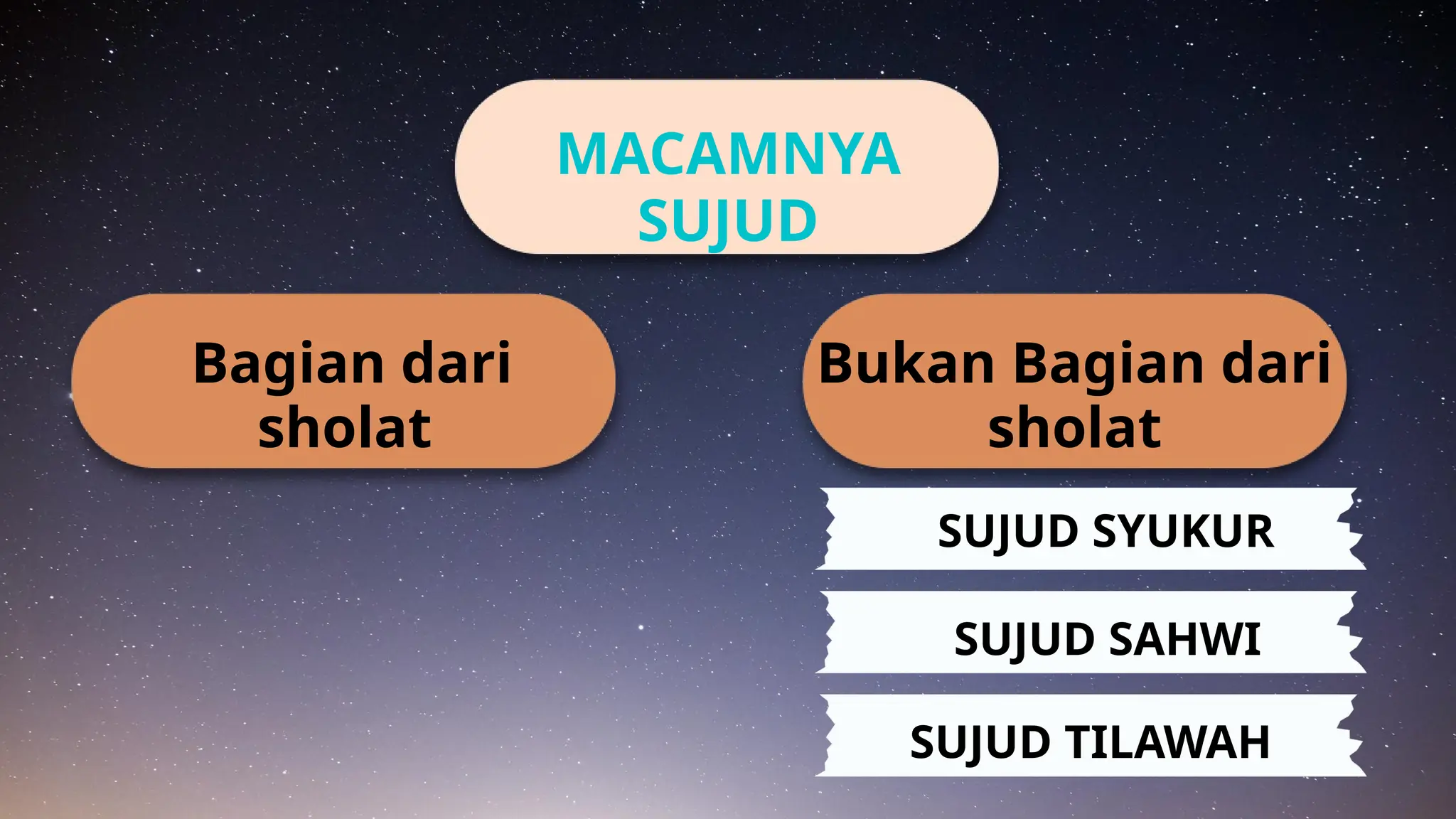 MACAMNYA SUJUD

Bagian dari sholat

Bukan Bagian dari sholat

SUJUD SYUKUR

SUJUD SAHWI

SUJUD TILAWAH